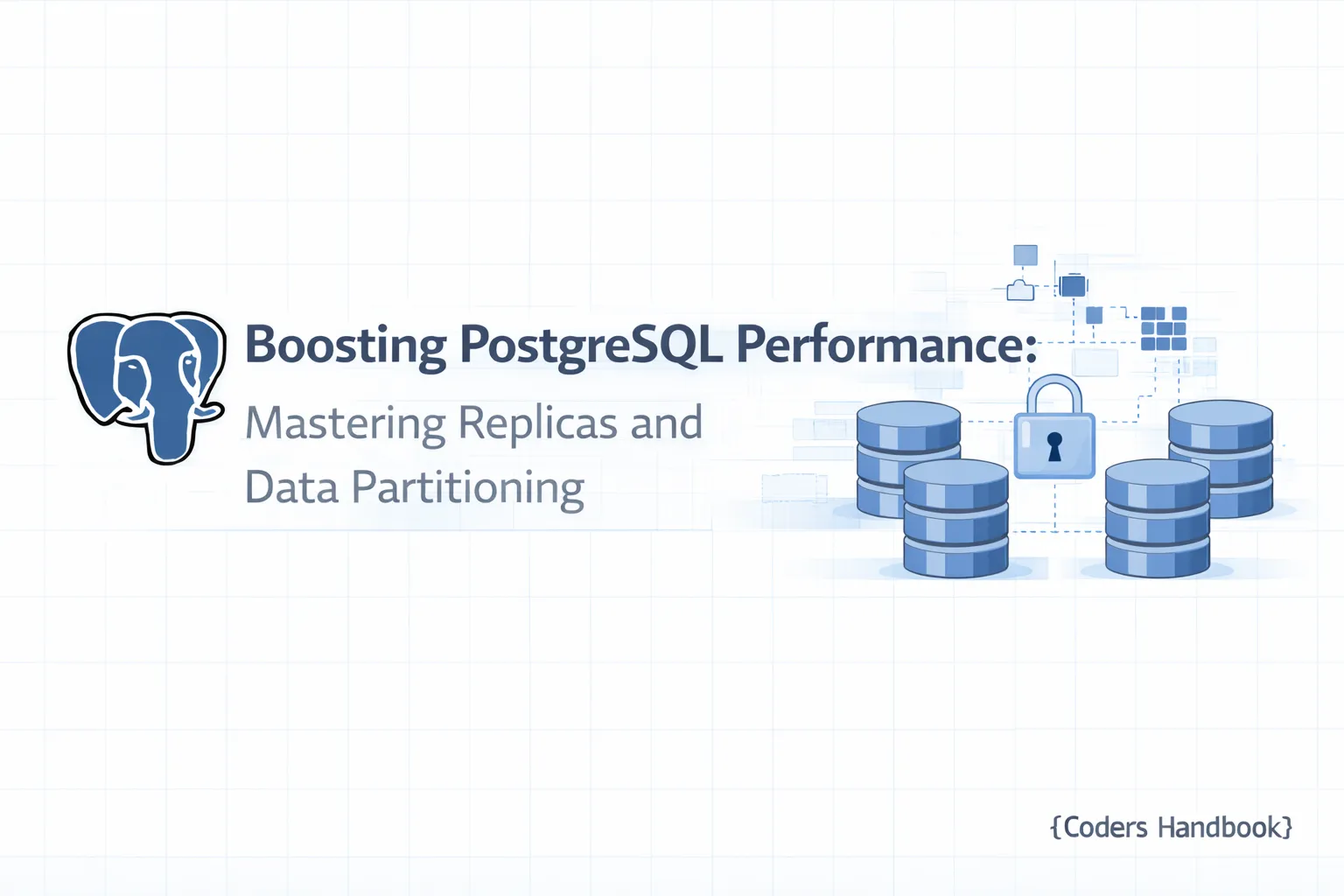 Boosting PostgreSQL Performance:

Mastering Replicas and Data Partitioning

{Coders Handbook}